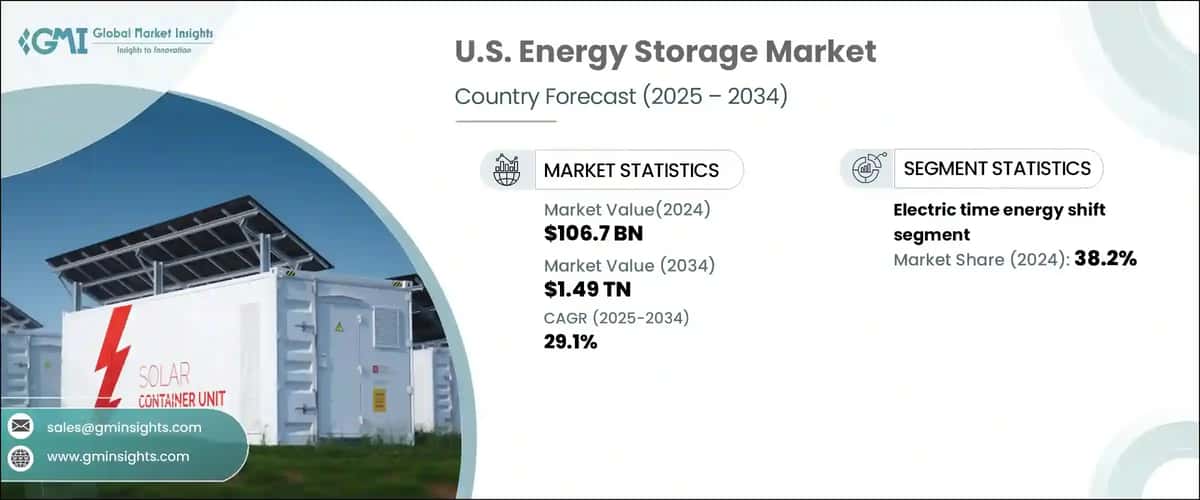 GMI Global Market Insights
Insights to Innovation

U.S. Energy Storage Market

Country Forecast (2025 – 2034)

MARKET STATISTICS

Market Value(2024)
$106.7 BN

Market Value (2034)
$1.49 TN

CAGR (2025-2034)
29.1%

SEGMENT STATISTICS

Electric time energy shift segment

Market Share (2024): 38.2%

SOLAR
CONTAINER UNIT

sales@gminsights.com

www.gminsights.com